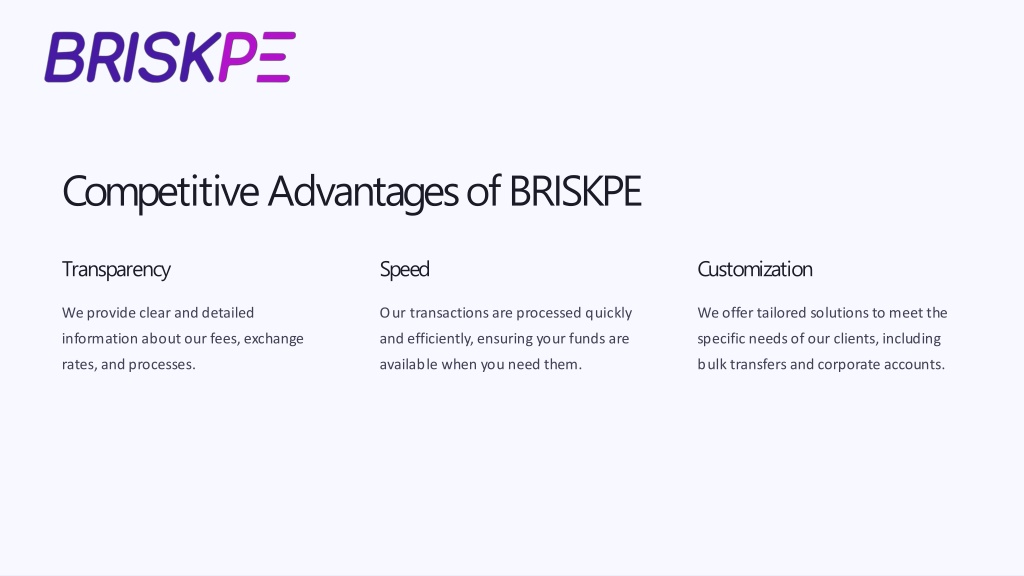 BRISKPE

Competitive Advantages of BRISKPE

Transparency

We provide clear and detailed information about our fees, exchange rates, and processes.

Speed

Our transactions are processed quickly and efficiently, ensuring your funds are available when you need them.

Customization

We offer tailored solutions to meet the specific needs of our clients, including bulk transfers and corporate accounts.